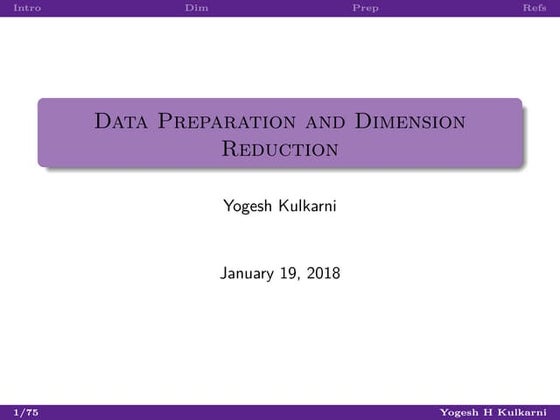 Intro Dim Prep Refs

Data Preparation and Dimension Reduction

Yogesh Kulkarni

January 19, 2018

1/75 Yogesh H Kulkarni